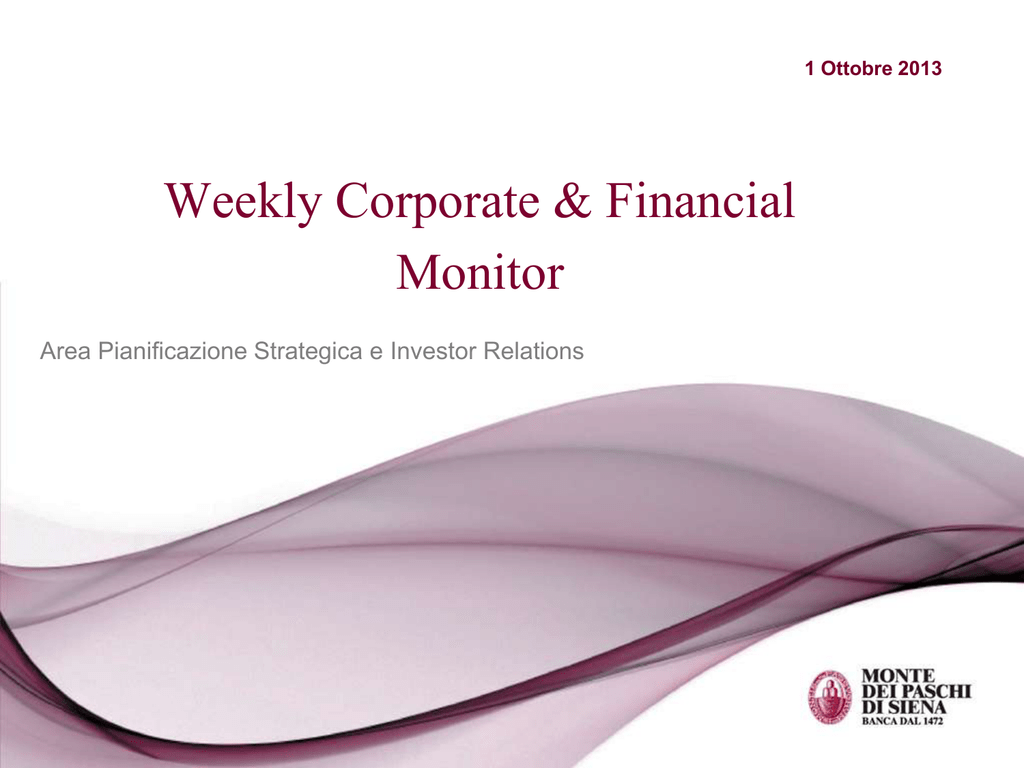 1 Ottobre 2013

Weekly Corporate & Financial Monitor

Area Pianificazione Strategica e Investor Relations

MONTE DEI PASCHI DI SIENA
BANCA DAL 1472